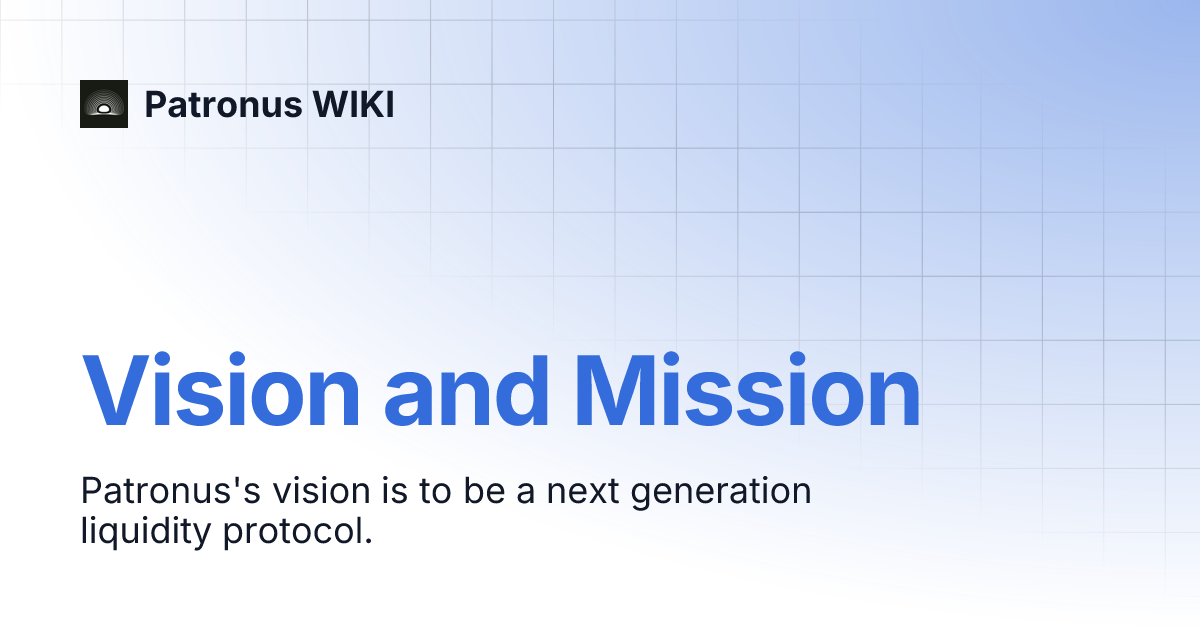 Patronus WIKI

Vision and Mission

Patronus's vision is to be a next generation liquidity protocol.